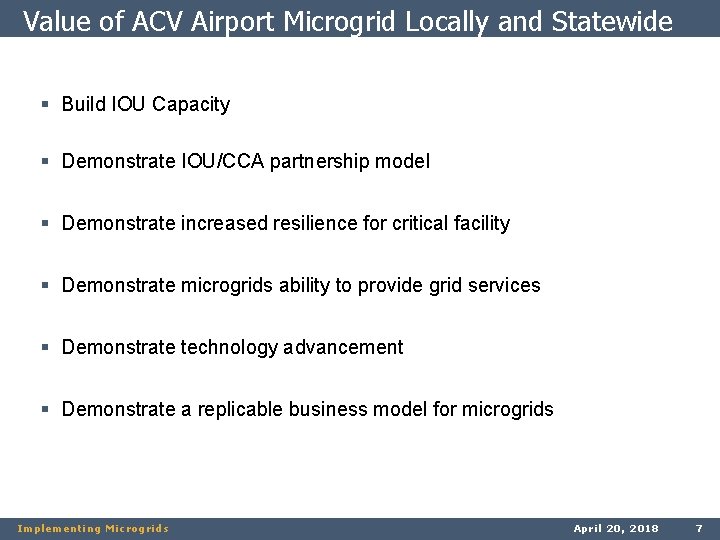 Value of ACV Airport Microgrid Locally and Statewide

▪ Build IOU Capacity

▪ Demonstrate IOU/CCA partnership model

▪ Demonstrate increased resilience for critical facility

▪ Demonstrate microgrids ability to provide grid services

▪ Demonstrate technology advancement

▪ Demonstrate a replicable business model for microgrids

Implementing Microgrids

April 20, 2018

7